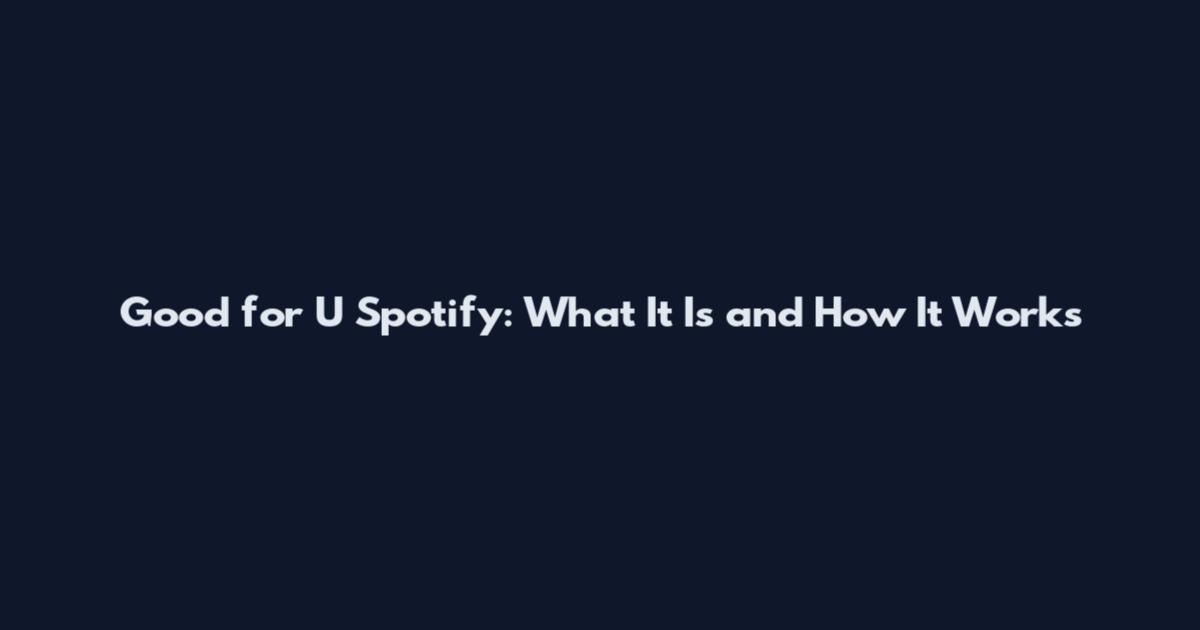 Good for U Spotify: What It Is and How It Works